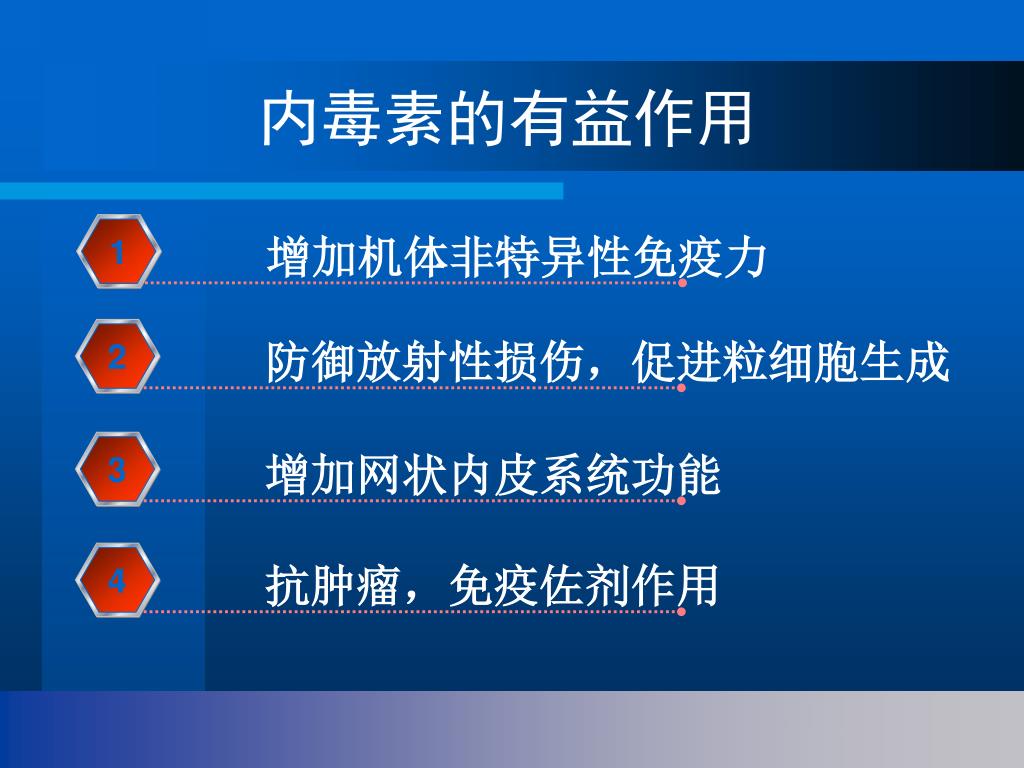 内毒素的有益作用

1 增加机体非特异性免疫力

2 防御放射性损伤，促进粒细胞生成

3 增加网状内皮系统功能

4 抗肿瘤，免疫佐剂作用